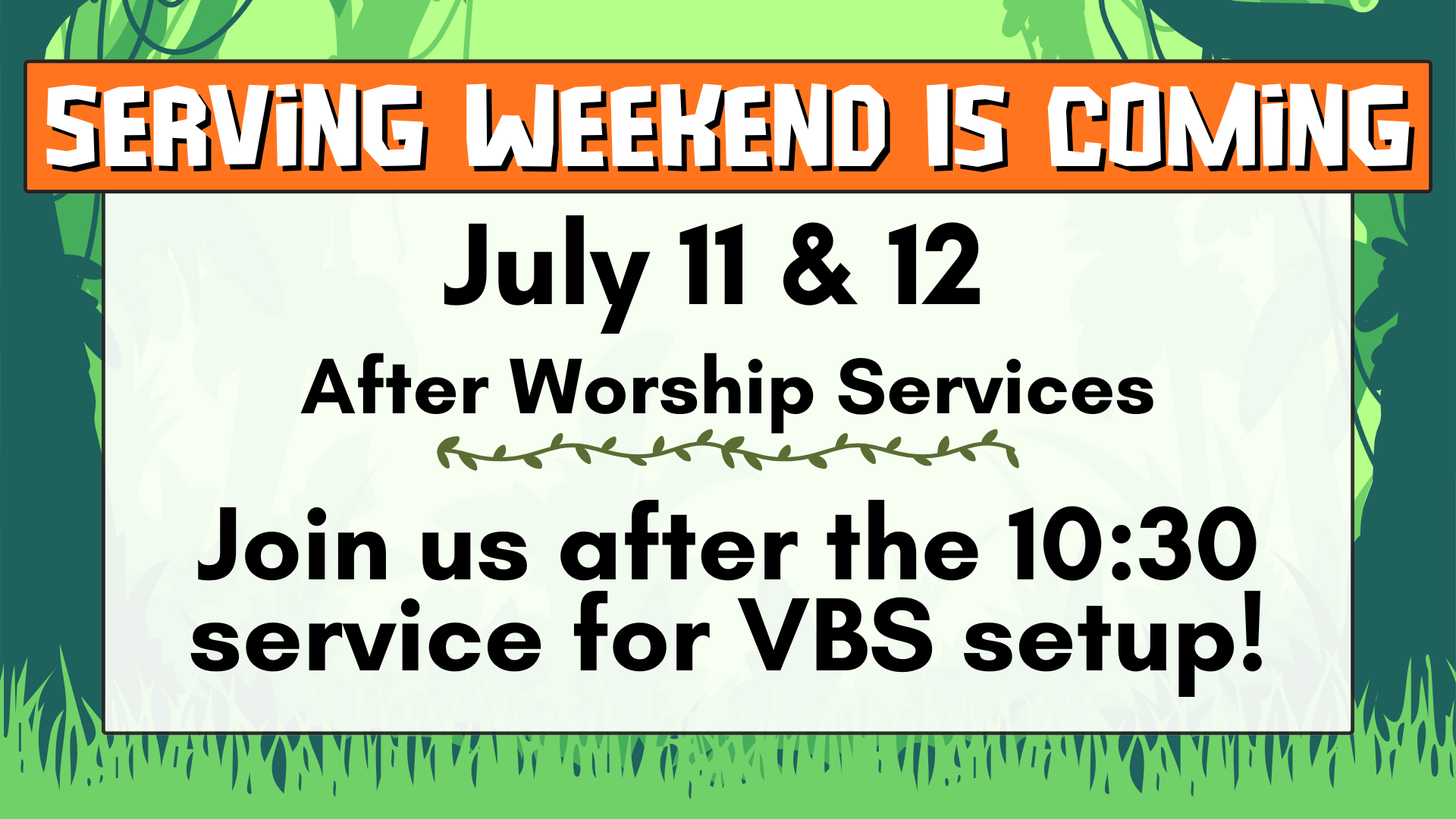 SERViNG WEEKEND IS COMiNG

July 11 & 12

After Worship Services

Join us after the 10:30 service for VBS setup!